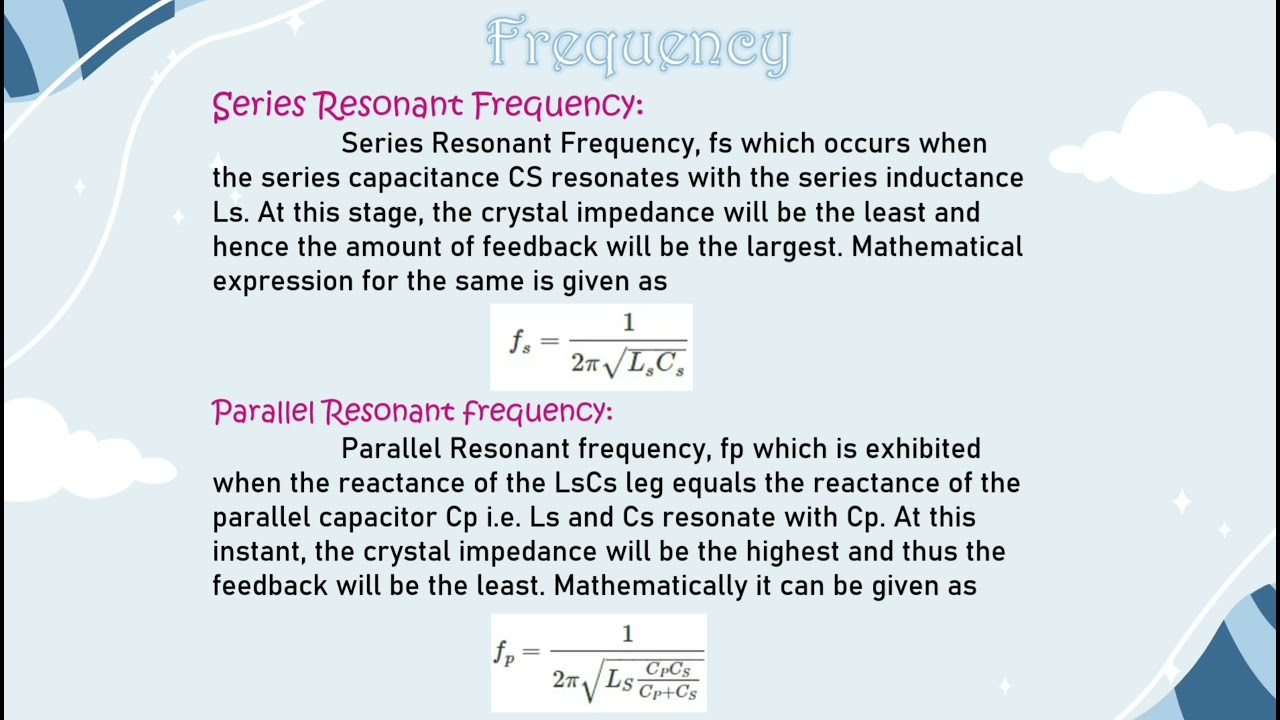 Frequency

Series Resonant Frequency:

Series Resonant Frequency, fs which occurs when the series capacitance CS resonates with the series inductance Ls. At this stage, the crystal impedance will be the least and hence the amount of feedback will be the largest. Mathematical expression for the same is given as

$f_s = \frac{1}{2\pi\sqrt{L_s C_s}}$

Parallel Resonant frequency:

Parallel Resonant frequency, fp which is exhibited when the reactance of the LsCs leg equals the reactance of the parallel capacitor Cp i.e. Ls and Cs resonate with Cp. At this instant, the crystal impedance will be the highest and thus the feedback will be the least. Mathematically it can be given as

$f_p = \frac{1}{2\pi\sqrt{L_S \frac{C_P C_S}{C_P + C_S}}}$